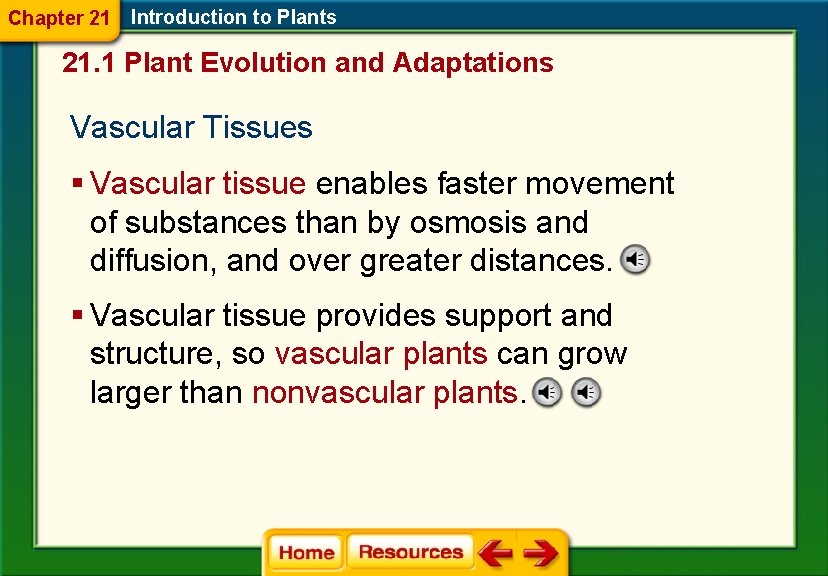 Chapter 21 Introduction to Plants

21.1 Plant Evolution and Adaptations

Vascular Tissues

▪ Vascular tissue enables faster movement of substances than by osmosis and diffusion, and over greater distances.

▪ Vascular tissue provides support and structure, so vascular plants can grow larger than nonvascular plants.

Home Resources